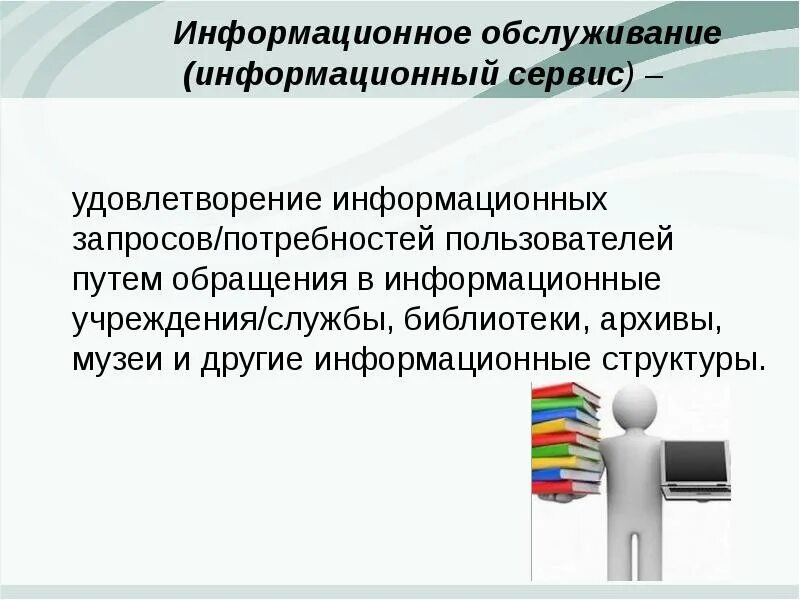 Информационное обслуживание (информационный сервис) –

удовлетворение информационных запросов/потребностей пользователей путем обращения в информационные учреждения/службы, библиотеки, архивы, музеи и другие информационные структуры.